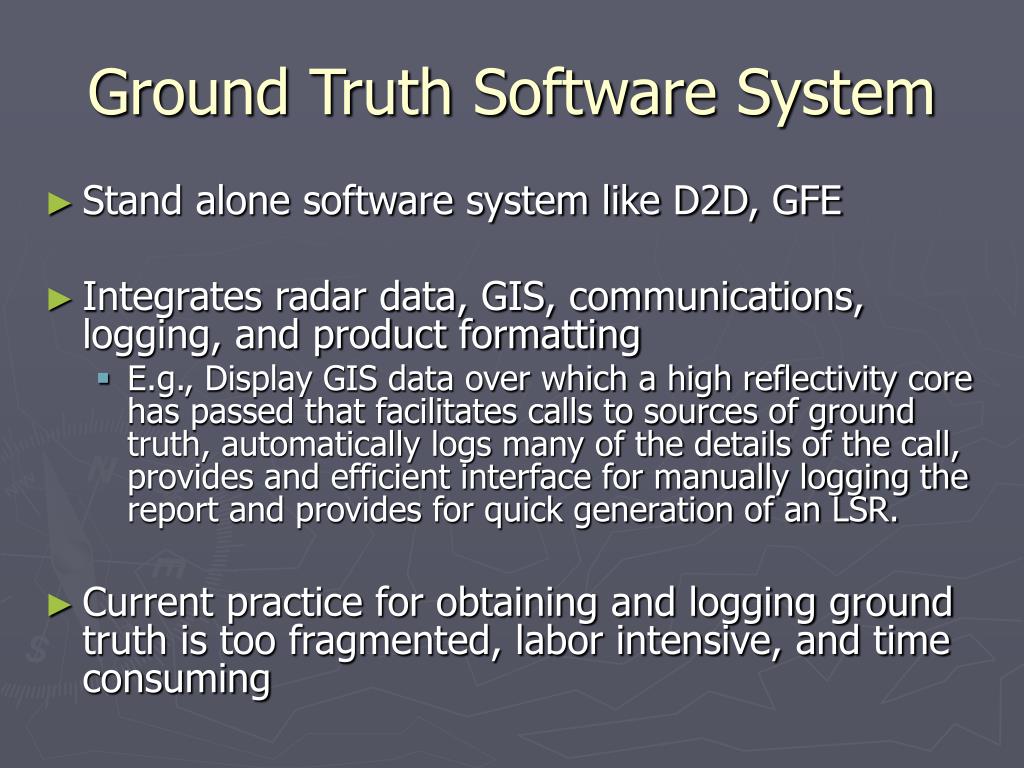 Ground Truth Software System

► Stand alone software system like D2D, GFE

► Integrates radar data, GIS, communications, logging, and product formatting
▪ E.g., Display GIS data over which a high reflectivity core has passed that facilitates calls to sources of ground truth, automatically logs many of the details of the call, provides and efficient interface for manually logging the report and provides for quick generation of an LSR.

► Current practice for obtaining and logging ground truth is too fragmented, labor intensive, and time consuming